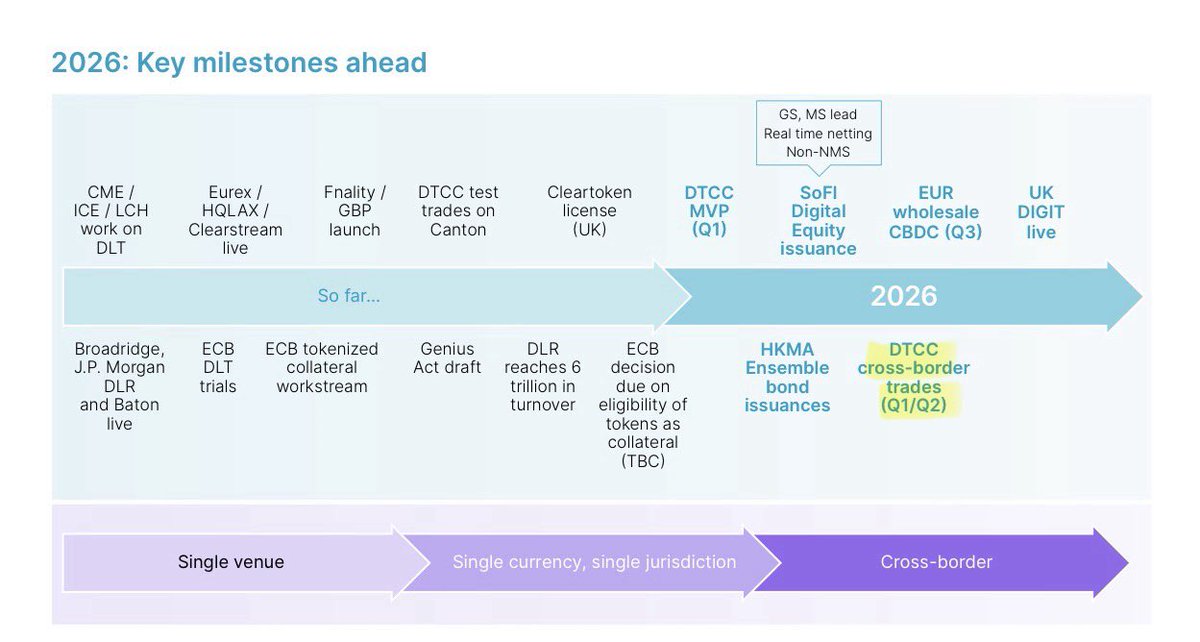 2026: Key milestones ahead

GS, MS lead
Real time netting
Non-NMS

CME / ICE / LCH work on DLT

Eurex / HQLAX / Clearstream live

Fnality / GBP launch

DTCC test trades on Canton

Cleartoken license (UK)

DTCC MVP (Q1)

SoFI Digital Equity issuance

EUR wholesale CBDC (Q3)

UK DIGIT live

So far...

2026

Broadridge, J.P. Morgan DLR and Baton live

ECB DLT trials

ECB tokenized collateral workstream

Genius Act draft

DLR reaches 6 trillion in turnover

ECB decision due on eligibility of tokens as collateral (TBC)

HKMA Ensemble bond issuances

DTCC cross-border trades (Q1/Q2)

Single venue

Single currency, single jurisdiction

Cross-border